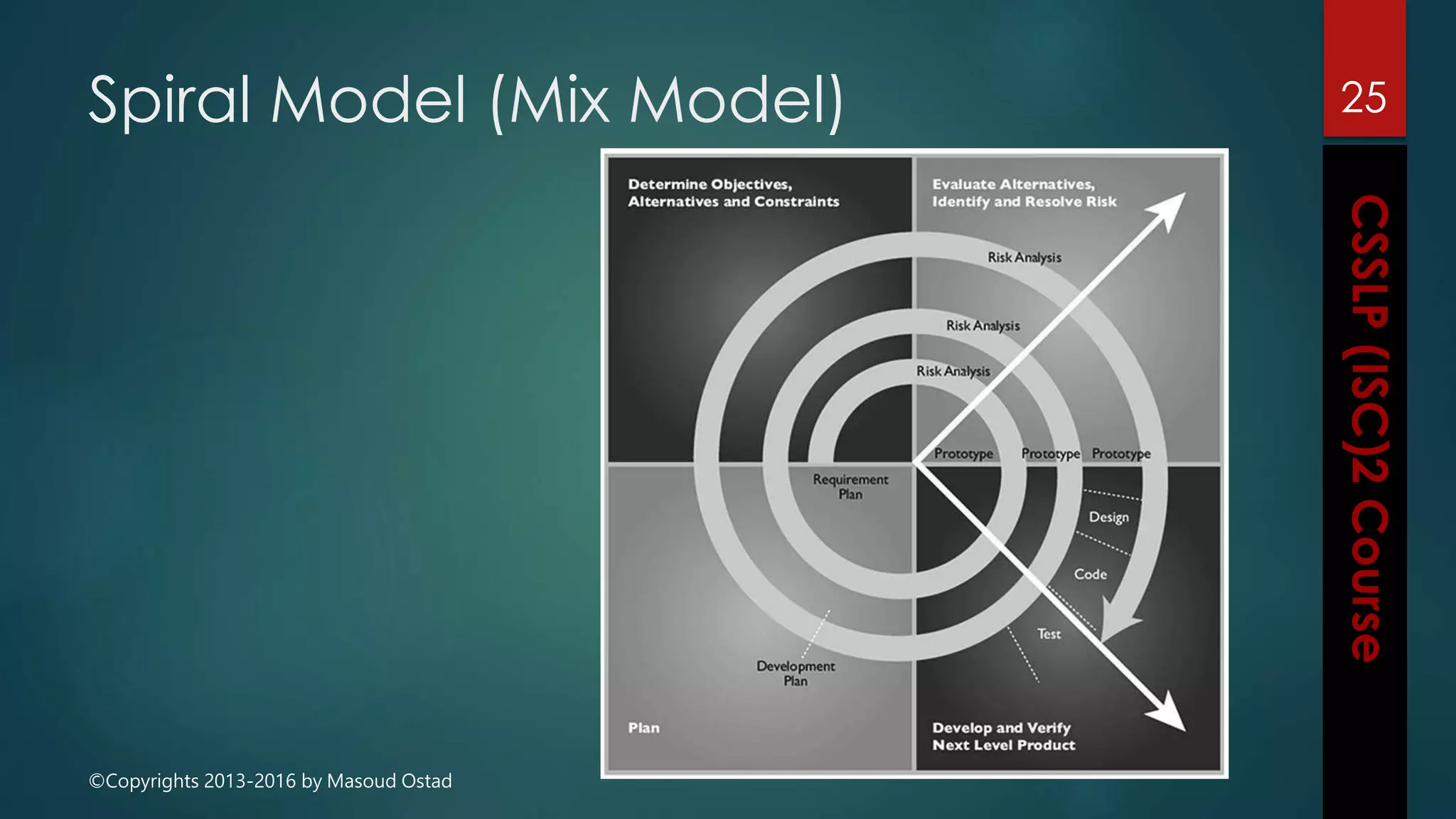 Spiral Model (Mix Model)

25

CSSLP (ISC)2 Course

Determine Objectives, Alternatives and Constraints

Evaluate Alternatives, Identify and Resolve Risk

Risk Analysis

Risk Analysis

Risk Analysis

Prototype

Prototype

Prototype

Requirement Plan

Design

Code

Test

Development Plan

Plan

Develop and Verify Next Level Product

©Copyrights 2013-2016 by Masoud Ostad